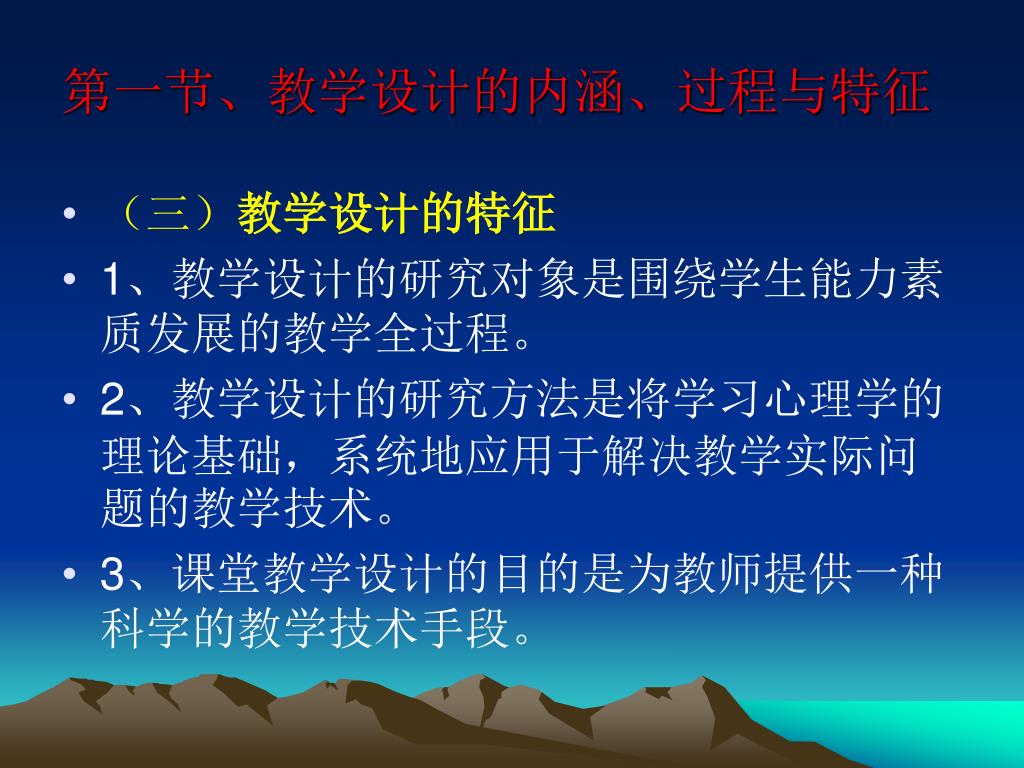 第一节、教学设计的内涵、过程与特征

• （三）教学设计的特征
• 1、教学设计的研究对象是围绕学生能力素质发展的教学全过程。
• 2、教学设计的研究方法是将学习心理学的理论基础，系统地应用于解决教学实际问题的教学技术。
• 3、课堂教学设计的目的是为教师提供一种科学的教学技术手段。